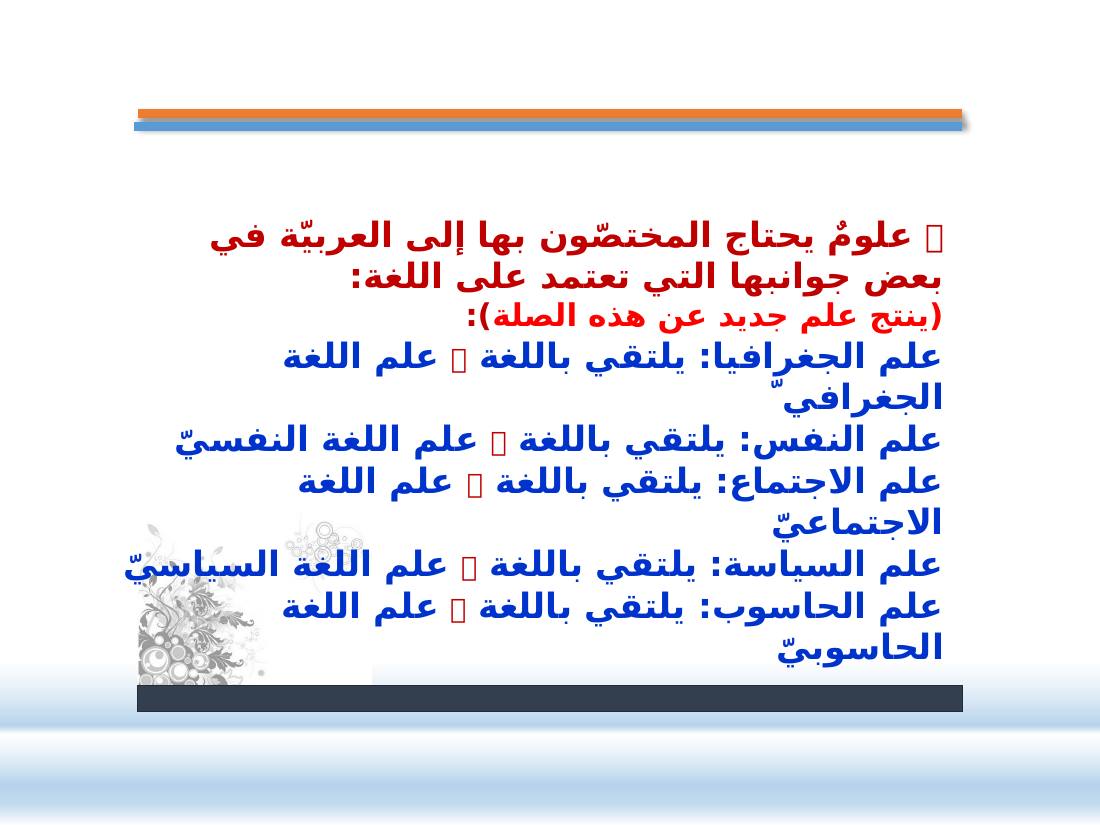 علومٌ يحتاج المختصّون بها إلى العربيّة في بعض جوانبها التي تعتمد على اللغة:
(ينتج علم جديد عن هذه الصلة):
علم الجغرافيا: يلتقي باللغة  علم اللغة الجغرافيّ
علم النفس: يلتقي باللغة  علم اللغة النفسيّ
علم الاجتماع: يلتقي باللغة  علم اللغة الاجتماعيّ
علم السياسة: يلتقي باللغة  علم اللغة السياسيّ
علم الحاسوب: يلتقي باللغة  علم اللغة الحاسوبيّ